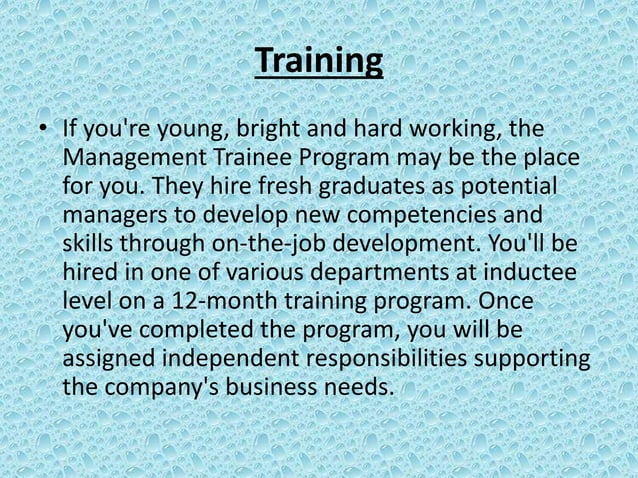 Training

• If you're young, bright and hard working, the Management Trainee Program may be the place for you. They hire fresh graduates as potential managers to develop new competencies and skills through on-the-job development. You'll be hired in one of various departments at inductee level on a 12-month training program. Once you've completed the program, you will be assigned independent responsibilities supporting the company's business needs.